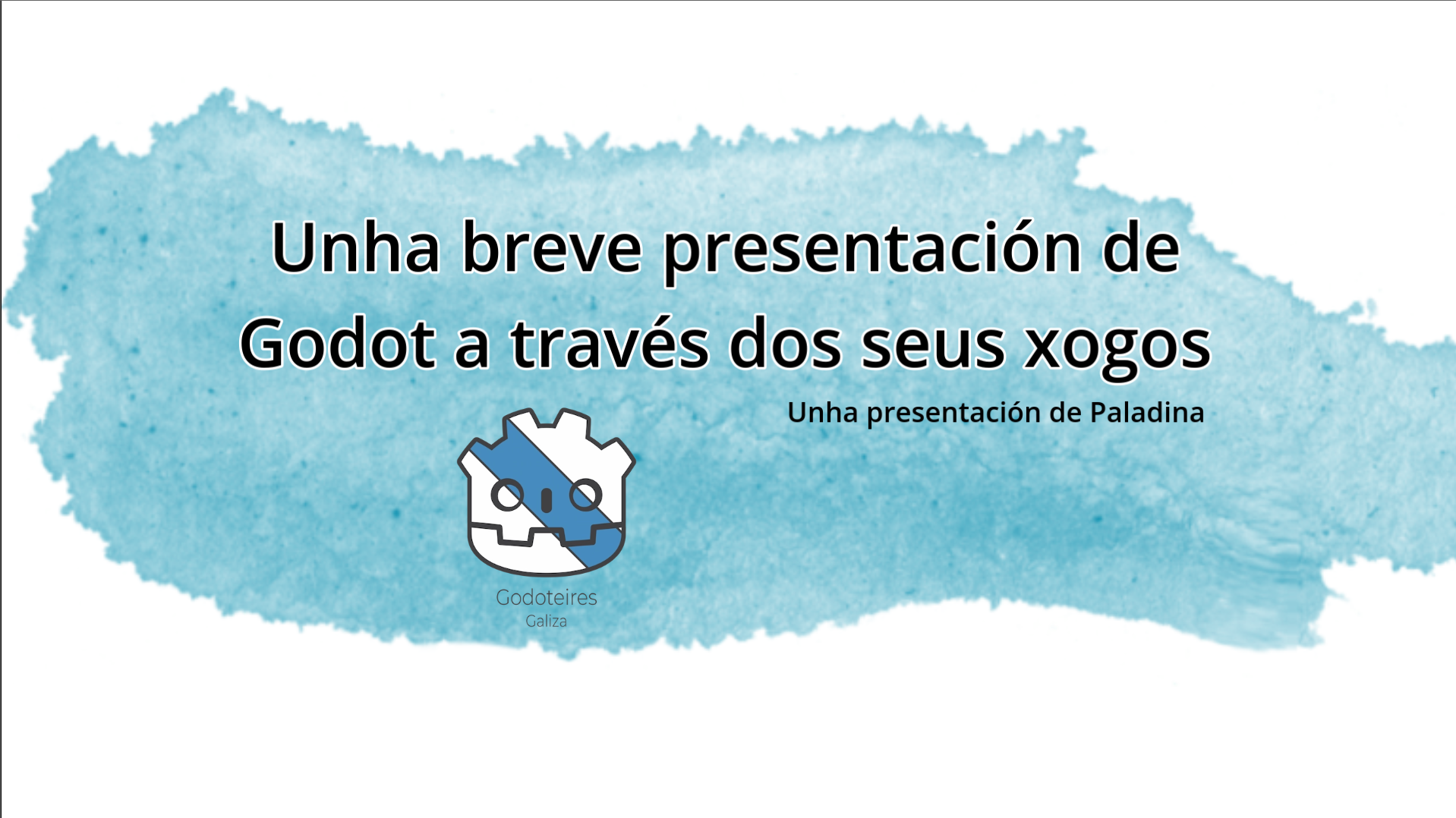 Unha breve presentación de Godot a través dos seus xogos

Unha presentación de Paladina

Godoteires
Galiza